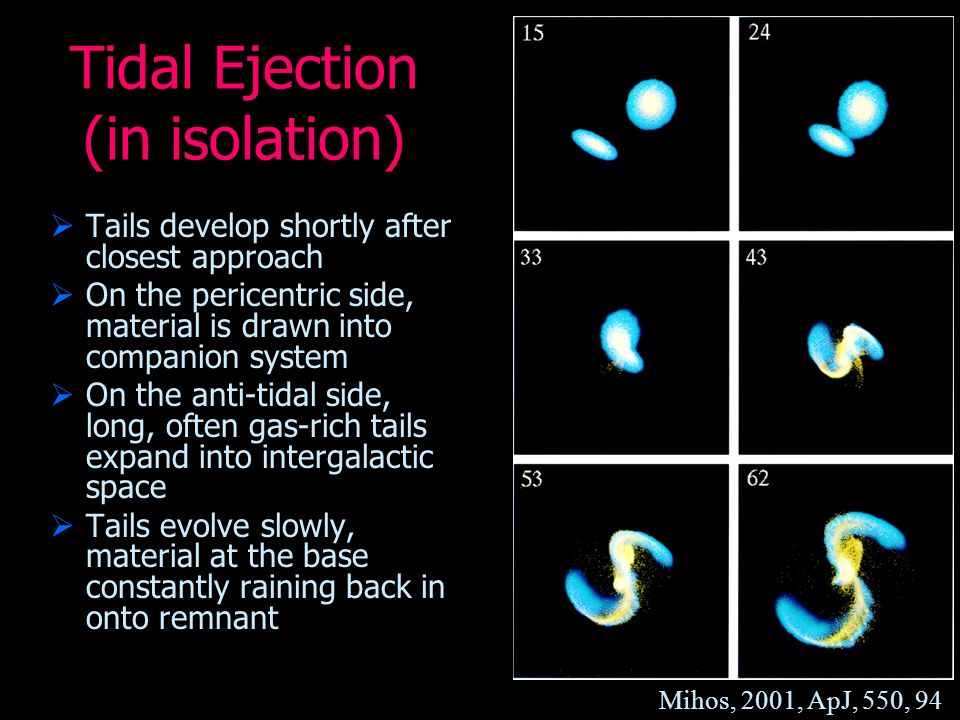 Tidal Ejection (in isolation)

➢ Tails develop shortly after closest approach
➢ On the pericentric side, material is drawn into companion system
➢ On the anti-tidal side, long, often gas-rich tails expand into intergalactic space
➢ Tails evolve slowly, material at the base constantly raining back in onto remnant

15
24
33
43
53
62

Mihos, 2001, ApJ, 550, 94